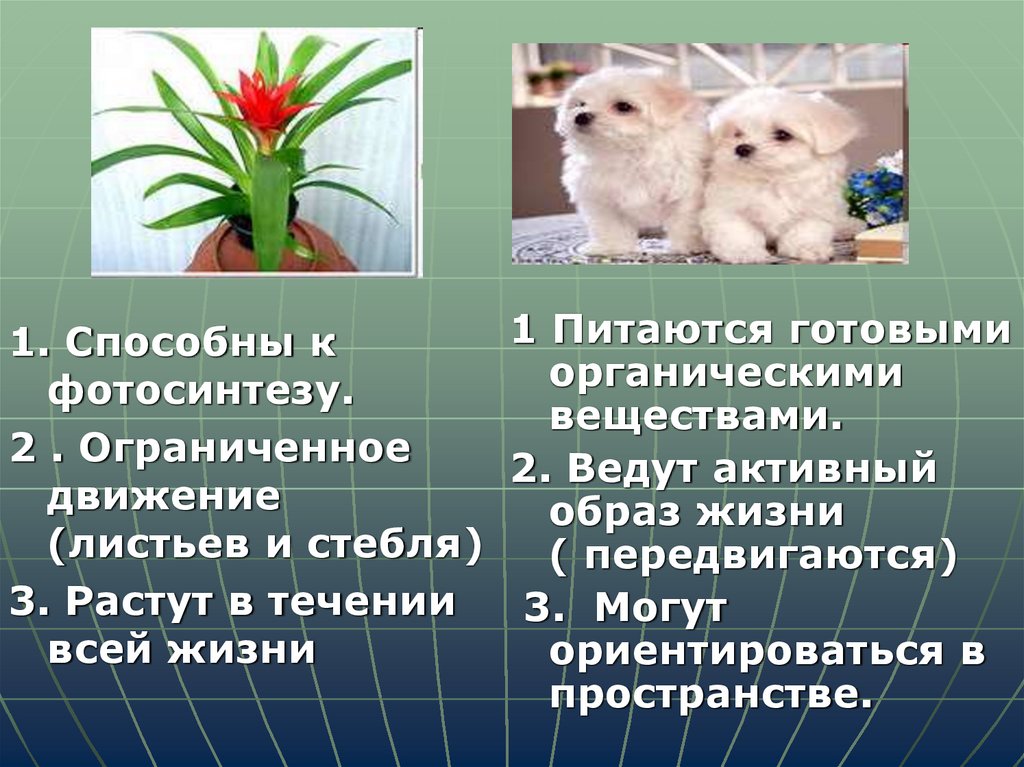 1. Способны к фотосинтезу.

2 . Ограниченное движение (листьев и стебля)

3. Растут в течении всей жизни

1 Питаются готовыми органическими веществами.

2. Ведут активный образ жизни ( передвигаются)

3. Могут ориентироваться в пространстве.